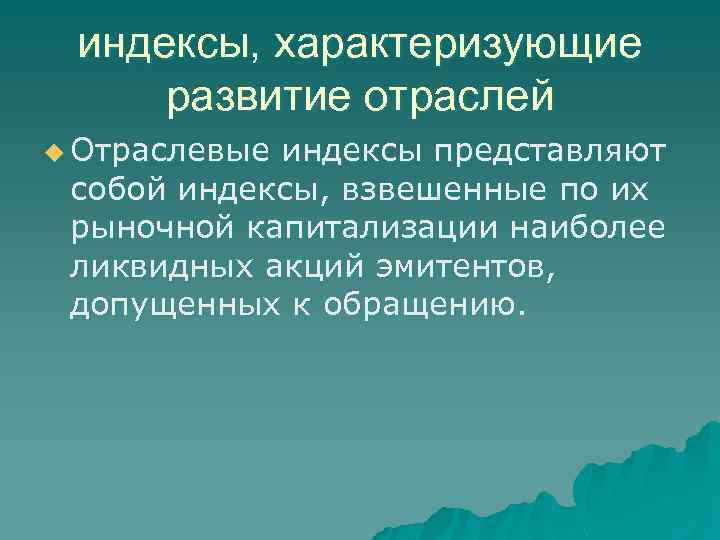 индексы, характеризующие развитие отраслей

Отраслевые индексы представляют собой индексы, взвешенные по их рыночной капитализации наиболее ликвидных акций эмитентов, допущенных к обращению.